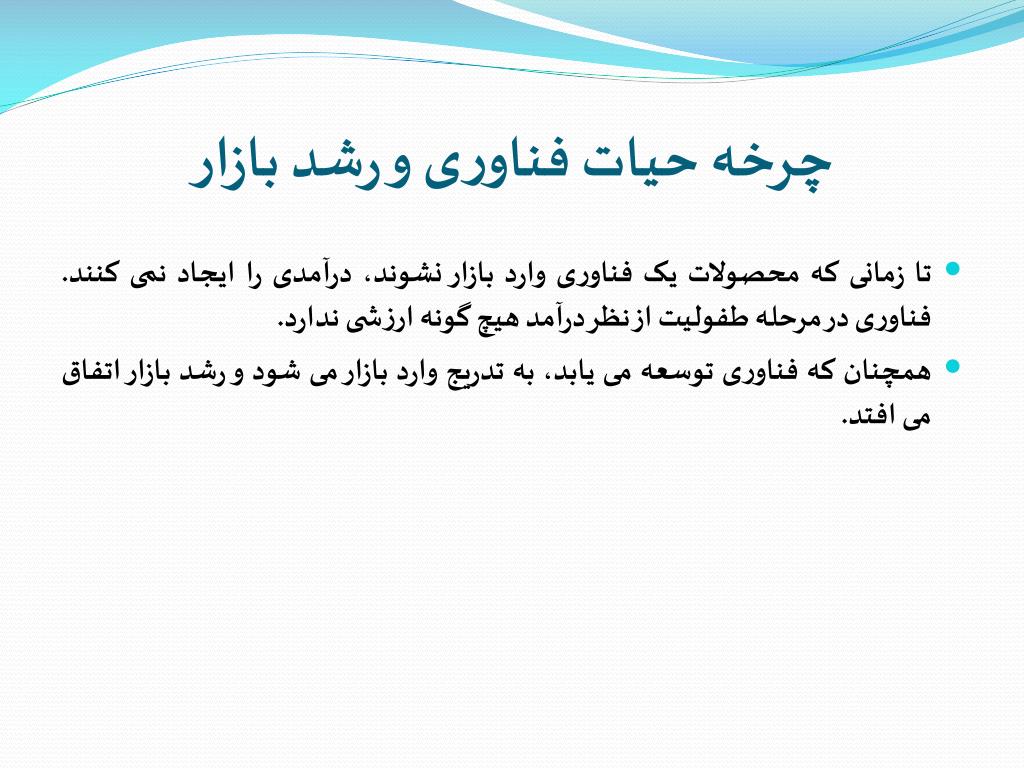 چرخه حیات فناوری و رشد بازار

• تا زمانی که محصولات یک فناوری وارد بازار نشوند، درآمدی را ایجاد نمی کنند. فناوری در مرحله طفولیت از نظر درآمد هیچ گونه ارزشی ندارد.

• همچنان که فناوری توسعه می یابد، به تدریج وارد بازار می شود و رشد بازار اتفاق می افتد.